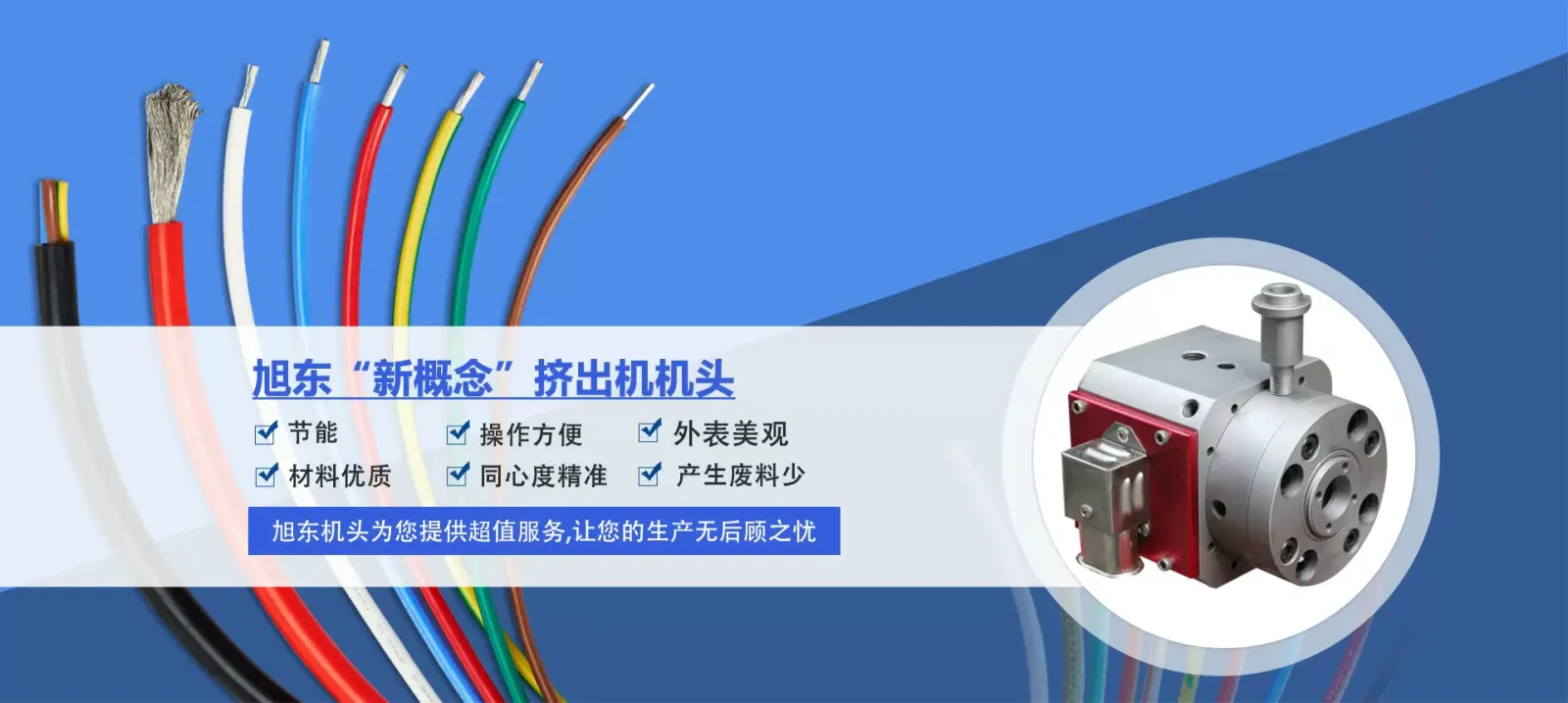 旭东“新概念”挤出机机头

节能
操作方便
外表美观
材料优质
同心度精准
产生废料少

旭东机头为您提供超值服务,让您的生产无后顾之忧